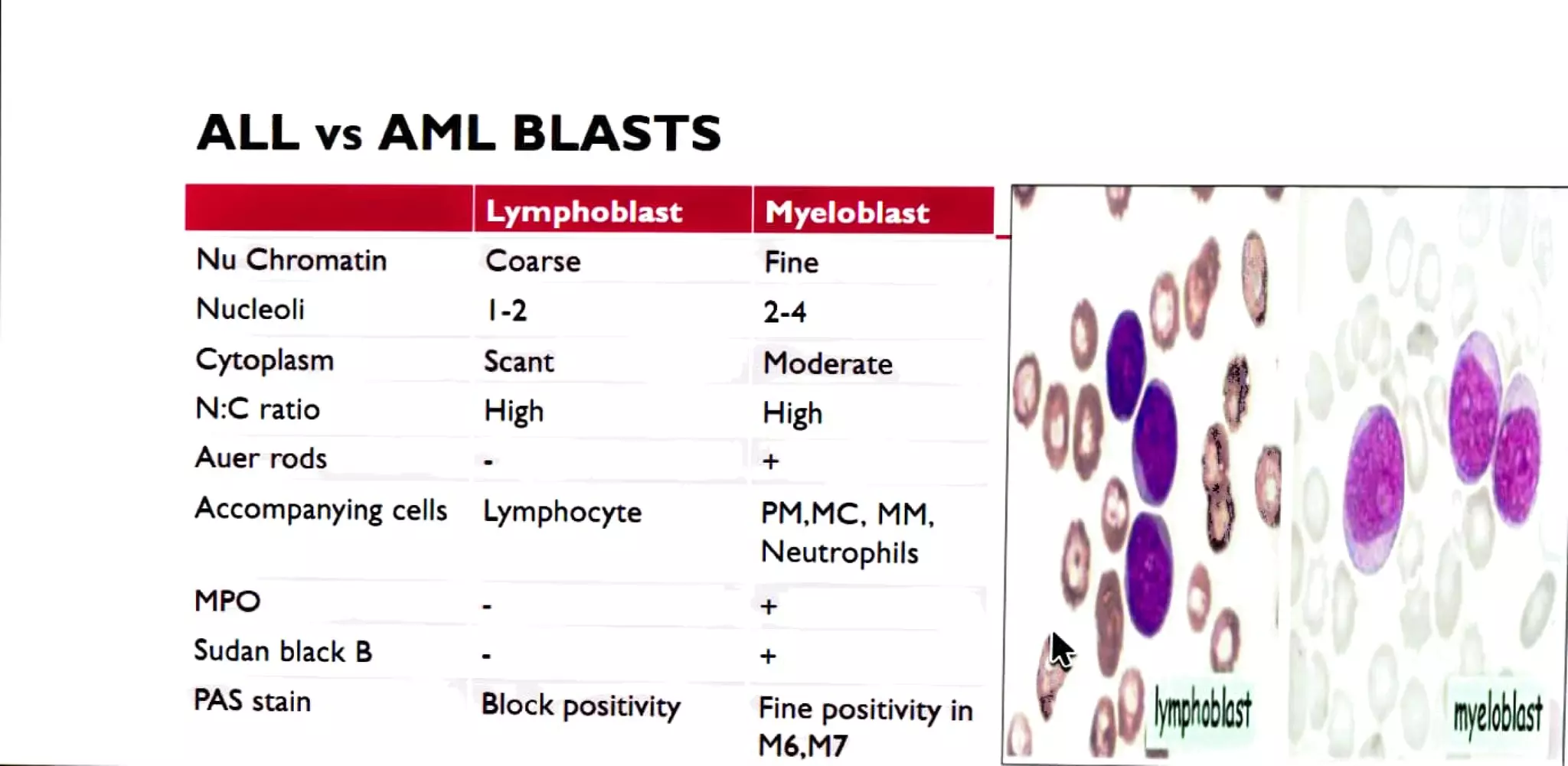 ALL vs AML BLASTS

| | Lymphoblast | Myeloblast |
|---|---|---|
| Nu Chromatin | Coarse | Fine |
| Nucleoli | 1-2 | 2-4 |
| Cytoplasm | Scant | Moderate |
| N:C ratio | High | High |
| Auer rods | - | + |
| Accompanying cells | Lymphocyte | PM,MC, MM, Neutrophils |
| MPO | - | + |
| Sudan black B | - | + |
| PAS stain | Block positivity | Fine positivity in M6,M7 |

lymphoblast

myeloblast